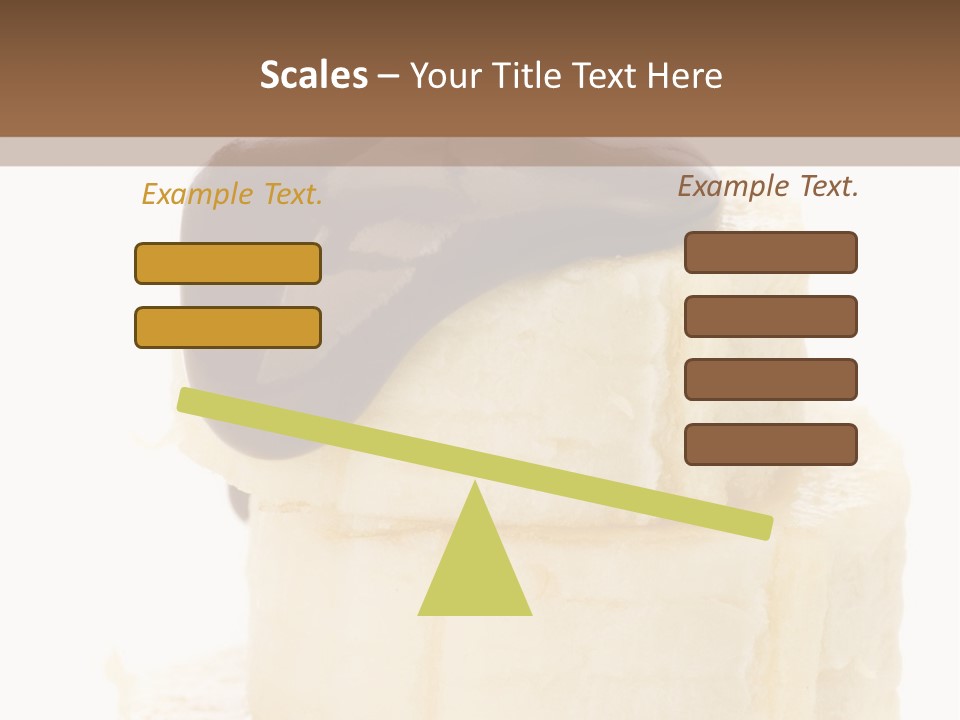 Scales – Your Title Text Here

Example Text.

Example Text.